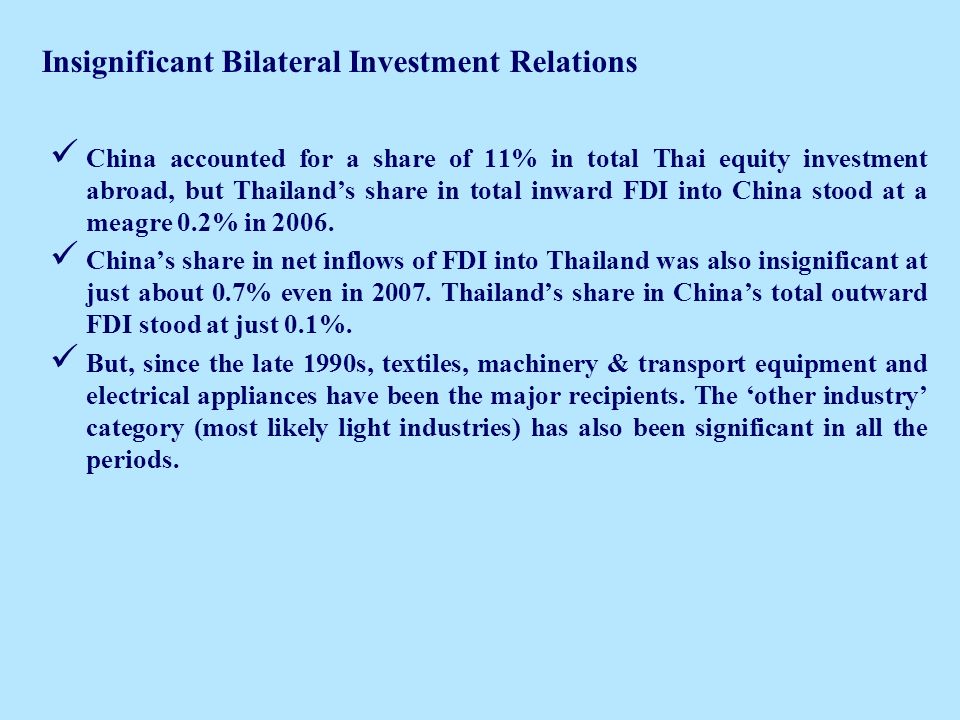 Insignificant Bilateral Investment Relations

✓ China accounted for a share of 11% in total Thai equity investment abroad, but Thailand’s share in total inward FDI into China stood at a meagre 0.2% in 2006.

✓ China’s share in net inflows of FDI into Thailand was also insignificant at just about 0.7% even in 2007. Thailand’s share in China’s total outward FDI stood at just 0.1%.

✓ But, since the late 1990s, textiles, machinery & transport equipment and electrical appliances have been the major recipients. The ‘other industry’ category (most likely light industries) has also been significant in all the periods.